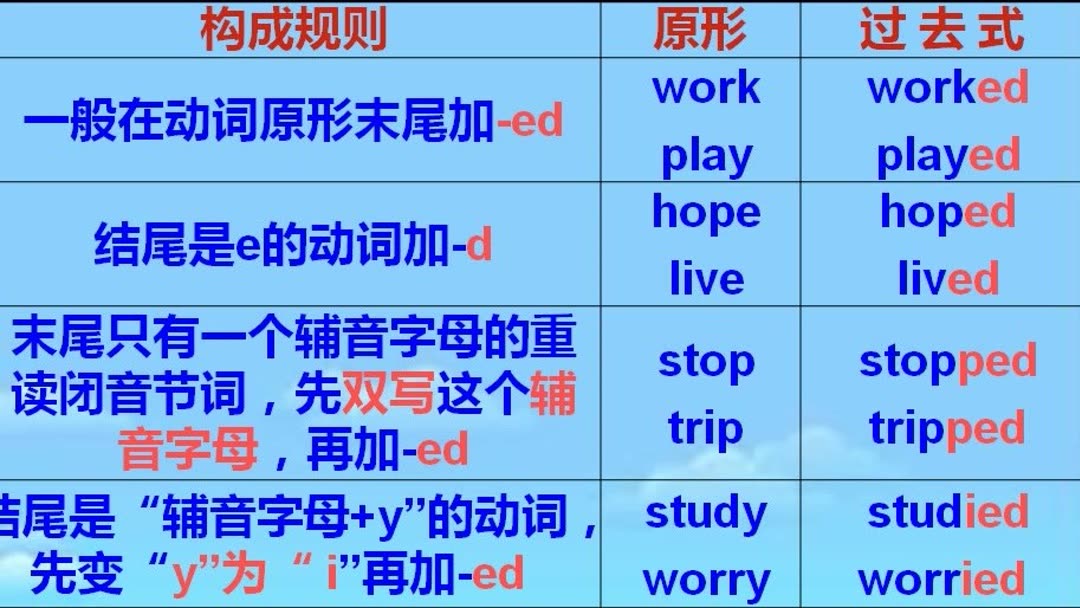 | 构成规则 | 原形 | 过去式 |
|---|---|---|
| 一般在动词原形末尾加-ed | work play | worked played |
| 结尾是e的动词加-d | hope live | hoped lived |
| 末尾只有一个辅音字母的重读闭音节词，先双写这个辅音字母，再加-ed | stop trip | stopped tripped |
| 结尾是“辅音字母+y”的动词，先变“y”为“ i”再加-ed | study worry | studied worried |